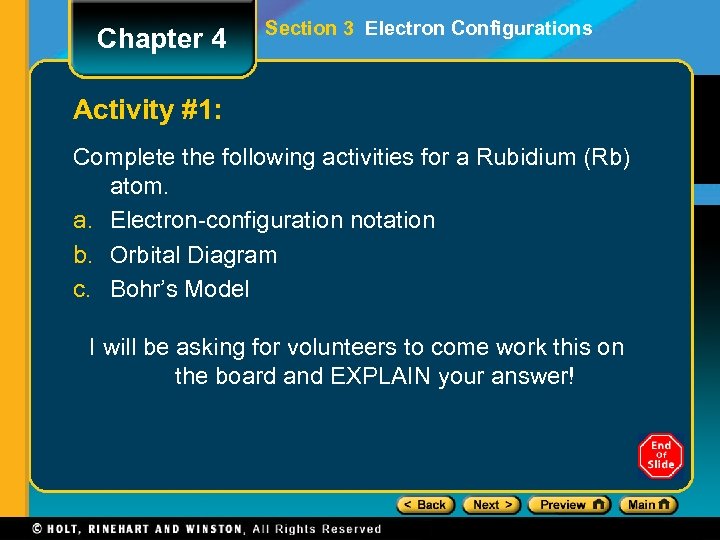 Chapter 4

Section 3 Electron Configurations

Activity #1:

Complete the following activities for a Rubidium (Rb) atom.

a. Electron-configuration notation
b. Orbital Diagram
c. Bohr's Model

I will be asking for volunteers to come work this on the board and EXPLAIN your answer!

End Of Slide

< Back Next > Preview Main

© HOLT, RINEHART AND WINSTON, All Rights Reserved